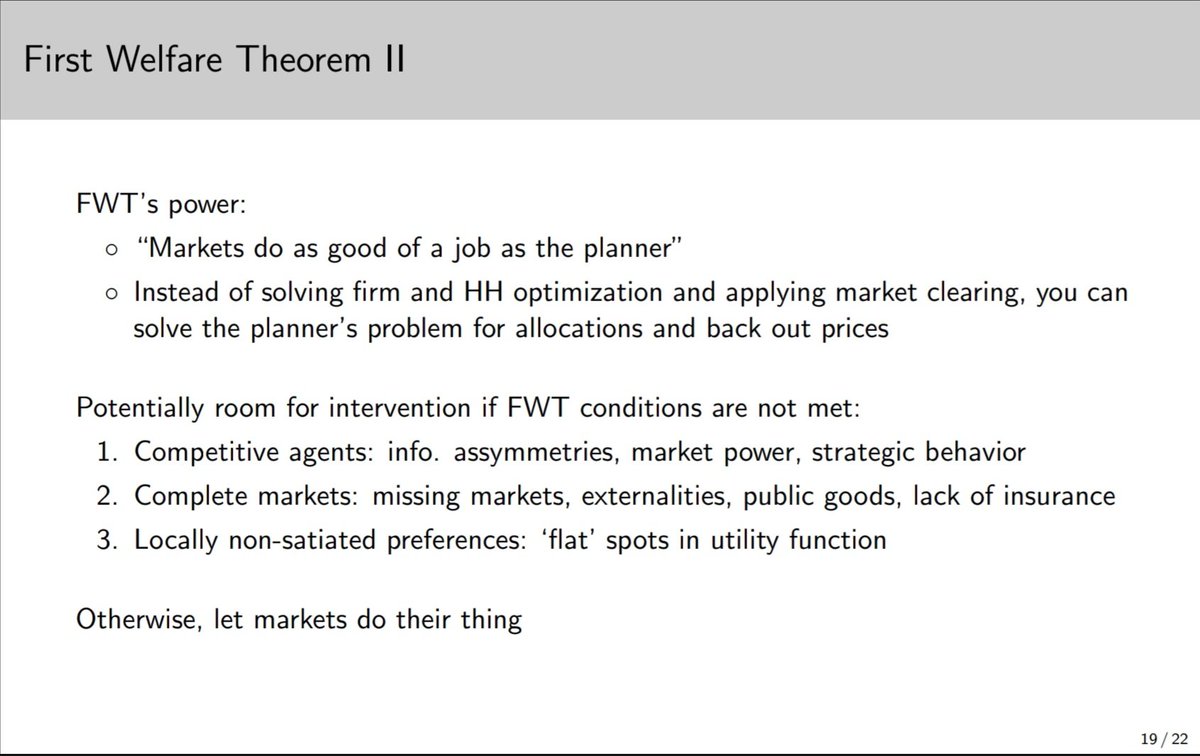 First Welfare Theorem II

FWT's power:

◦ "Markets do as good of a job as the planner"

◦ Instead of solving firm and HH optimization and applying market clearing, you can solve the planner's problem for allocations and back out prices

Potentially room for intervention if FWT conditions are not met:

1. Competitive agents: info. assymmetries, market power, strategic behavior
2. Complete markets: missing markets, externalities, public goods, lack of insurance
3. Locally non-satiated preferences: 'flat' spots in utility function

Otherwise, let markets do their thing

19 / 22